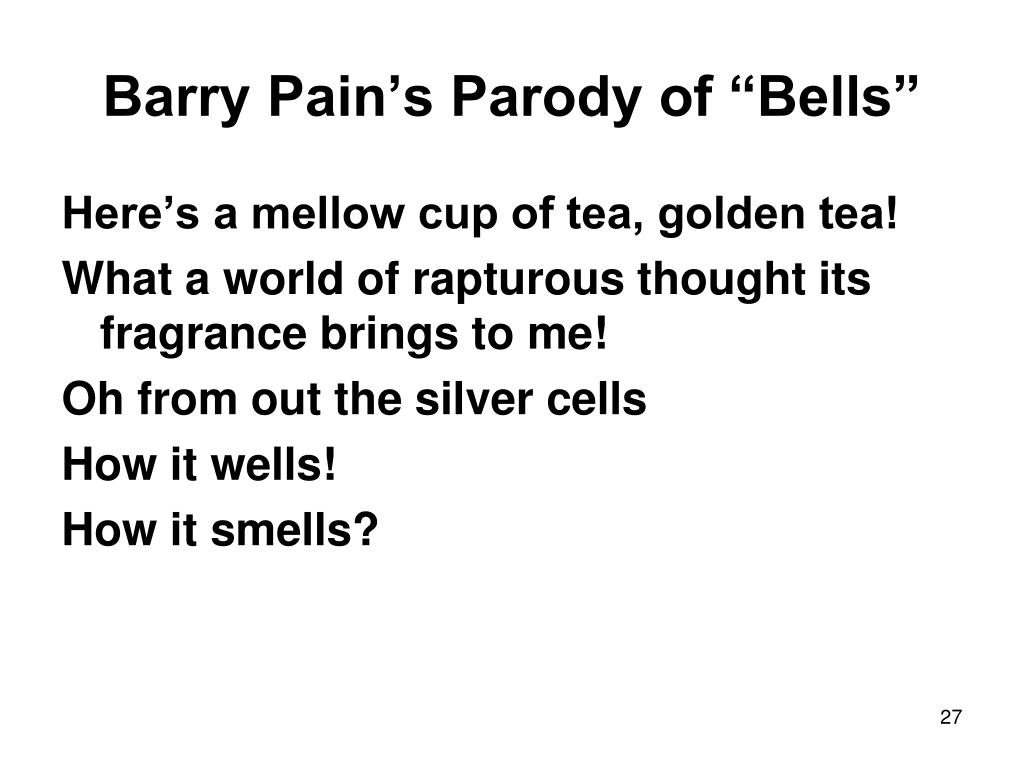 Barry Pain’s Parody of “Bells”

Here’s a mellow cup of tea, golden tea!

What a world of rapturous thought its fragrance brings to me!

Oh from out the silver cells

How it wells!

How it smells?

27